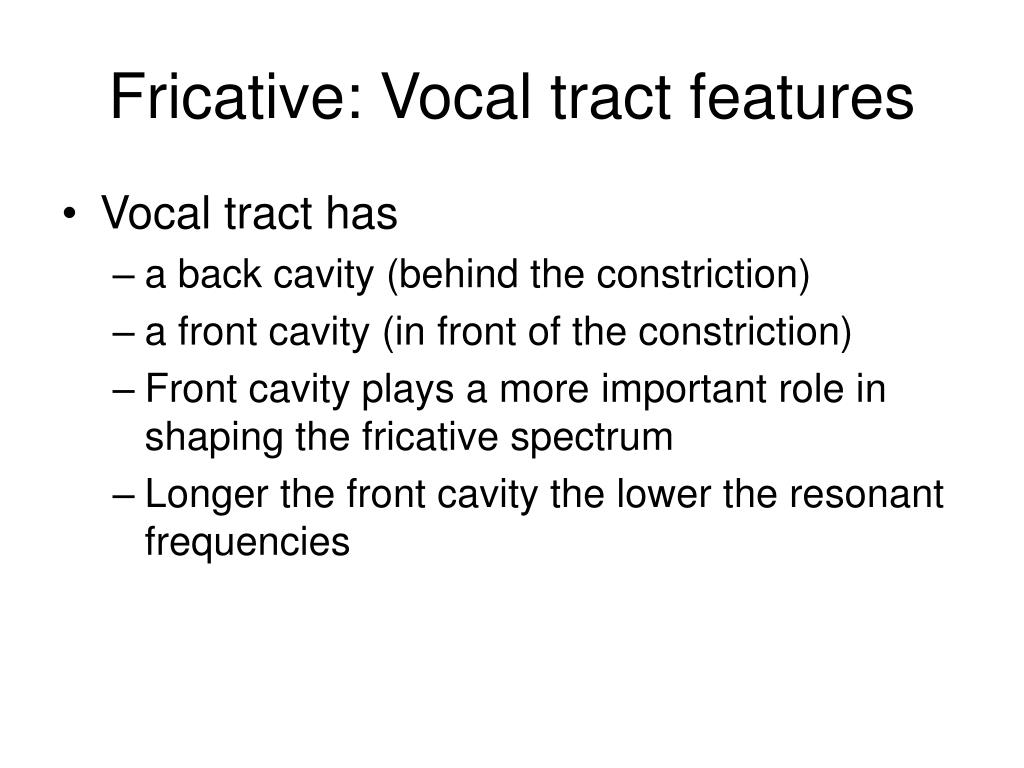 Fricative: Vocal tract features

• Vocal tract has
– a back cavity (behind the constriction)
– a front cavity (in front of the constriction)
– Front cavity plays a more important role in shaping the fricative spectrum
– Longer the front cavity the lower the resonant frequencies